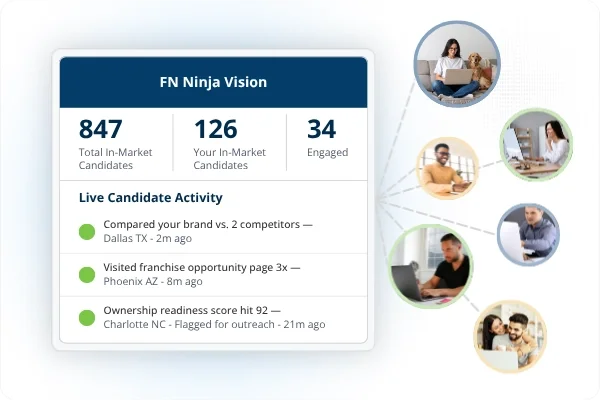 FN Ninja Vision

847
Total In-Market Candidates

126
Your In-Market Candidates

34
Engaged

Live Candidate Activity

Compared your brand vs. 2 competitors —
Dallas TX - 2m ago

Visited franchise opportunity page 3x —
Phoenix AZ - 8m ago

Ownership readiness score hit 92 —
Charlotte NC - Flagged for outreach - 21m ago